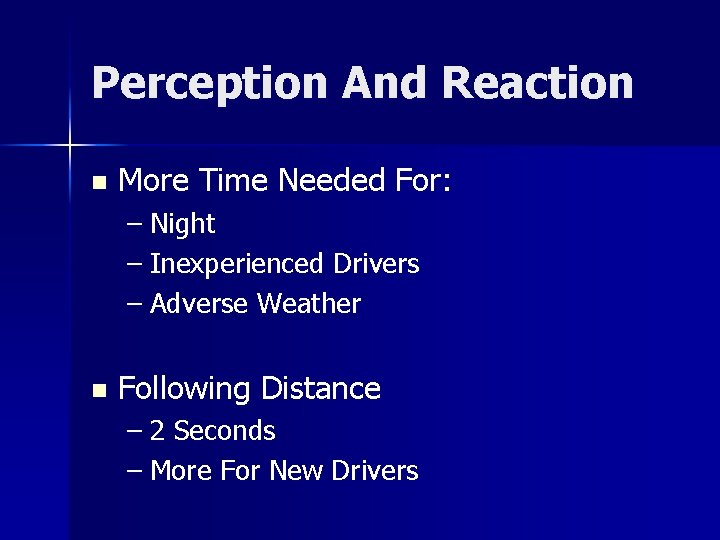 Perception And Reaction

▪ More Time Needed For:
– Night
– Inexperienced Drivers
– Adverse Weather

▪ Following Distance
– 2 Seconds
– More For New Drivers